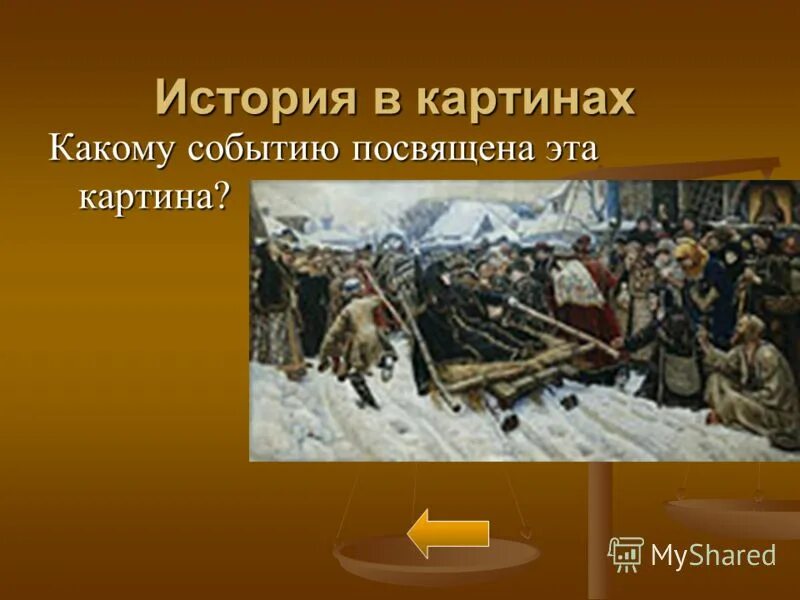 История в картинах

Какому событию посвящена эта картина?

MyShared